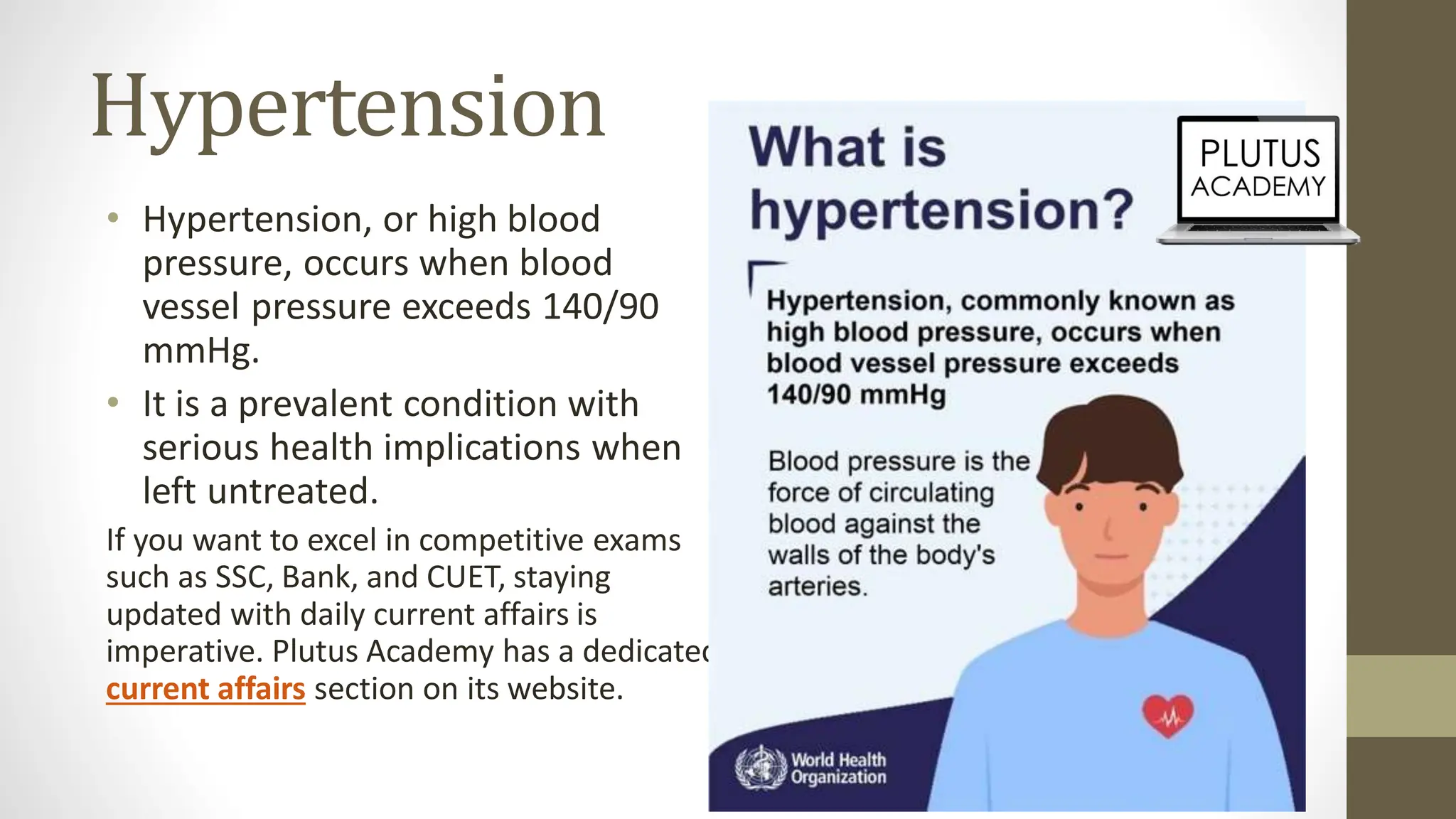 Hypertension

• Hypertension, or high blood pressure, occurs when blood vessel pressure exceeds 140/90 mmHg.
• It is a prevalent condition with serious health implications when left untreated.

If you want to excel in competitive exams such as SSC, Bank, and CUET, staying updated with daily current affairs is imperative. Plutus Academy has a dedicated current affairs section on its website.

What is hypertension?

PLUTUS ACADEMY

Hypertension, commonly known as high blood pressure, occurs when blood vessel pressure exceeds 140/90 mmHg

Blood pressure is the force of circulating blood against the walls of the body's arteries.

World Health Organization